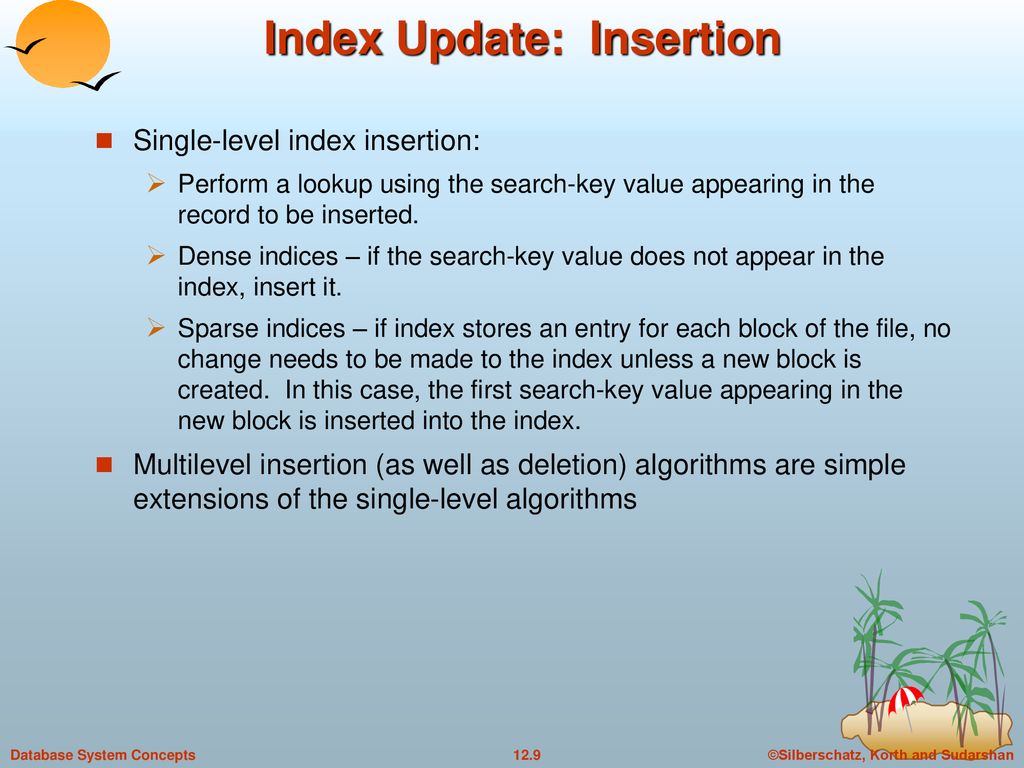 Index Update: Insertion

Single-level index insertion:

Perform a lookup using the search-key value appearing in the record to be inserted.

Dense indices – if the search-key value does not appear in the index, insert it.

Sparse indices – if index stores an entry for each block of the file, no change needs to be made to the index unless a new block is created. In this case, the first search-key value appearing in the new block is inserted into the index.

Multilevel insertion (as well as deletion) algorithms are simple extensions of the single-level algorithms

Database System Concepts

12.9

©Silberschatz, Korth and Sudarshan